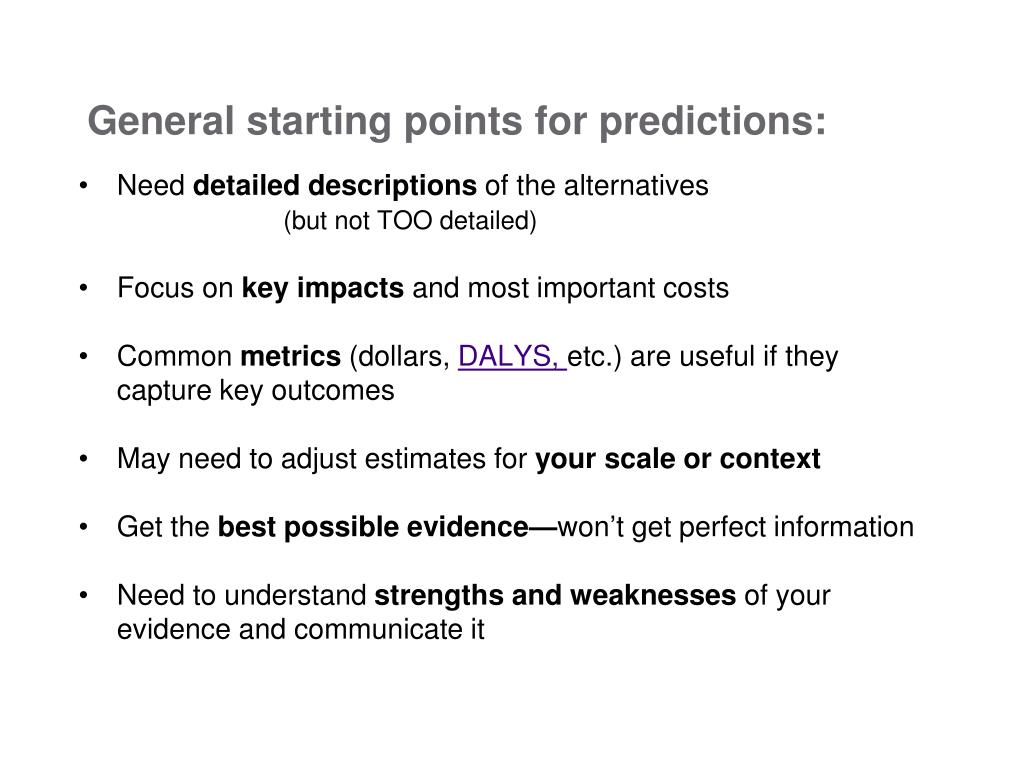 General starting points for predictions:

• Need detailed descriptions of the alternatives
(but not TOO detailed)

• Focus on key impacts and most important costs

• Common metrics (dollars, DALYS, etc.) are useful if they capture key outcomes

• May need to adjust estimates for your scale or context

• Get the best possible evidence—won't get perfect information

• Need to understand strengths and weaknesses of your evidence and communicate it